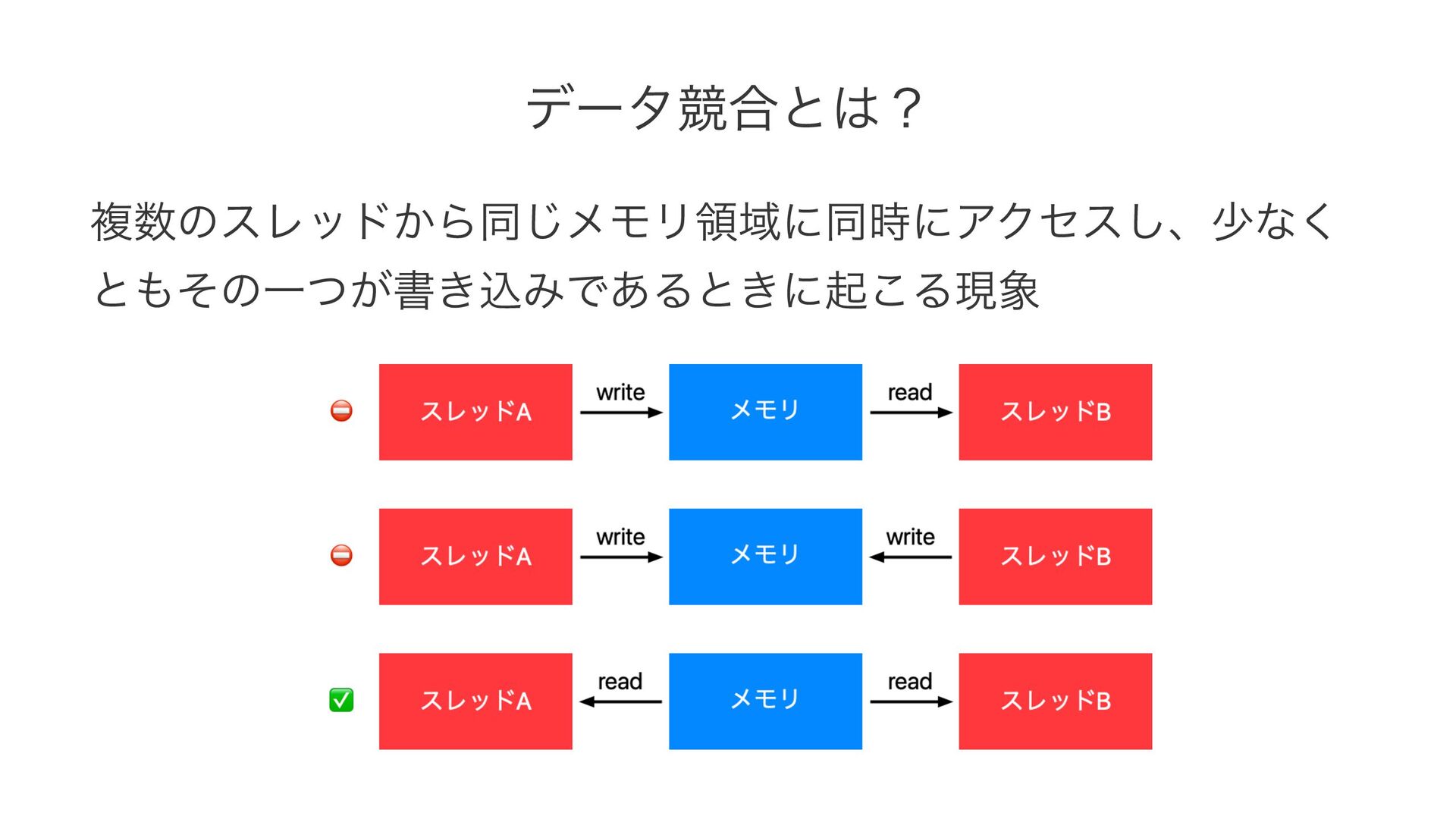 データ競合とは？

複数のスレッドから同じメモリ領域に同時にアクセスし、少なくともその一つが書き込みであるときに起こる現象

⛔ スレッドA write メモリ read スレッドB

⛔ スレッドA write メモリ write スレッドB

✅ スレッドA read メモリ read スレッドB